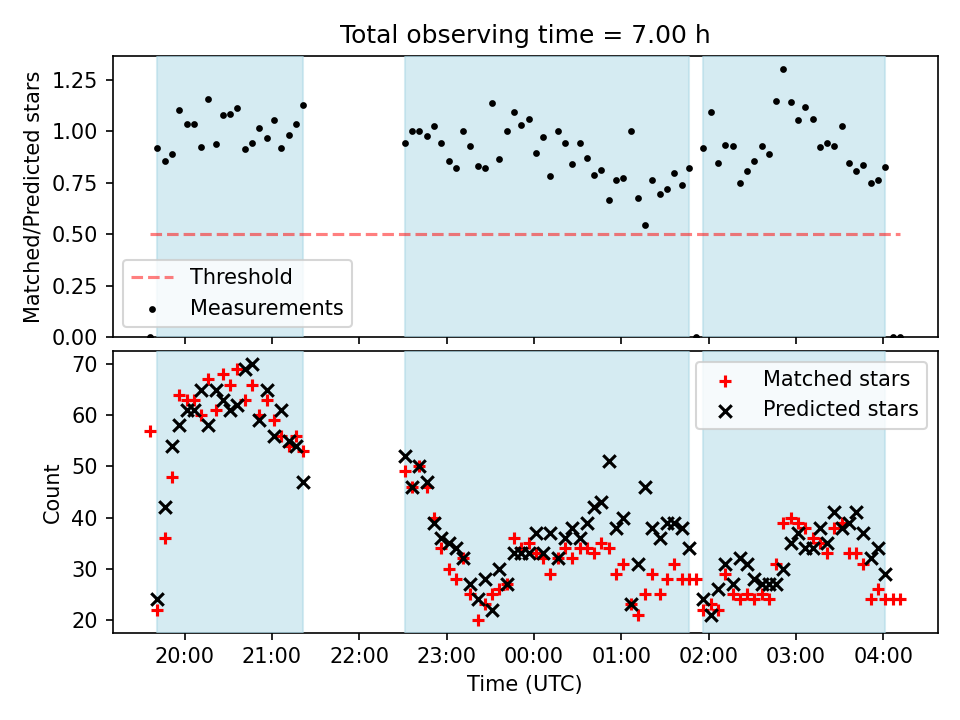 Total observing time = 7.00 h

Matched/Predicted stars

1.25
1.00
0.75
0.50
0.25
0.00

Threshold
Measurements

Count

70
60
50
40
30
20

Matched stars
Predicted stars

20:00
21:00
22:00
23:00
00:00
01:00
02:00
03:00
04:00

Time (UTC)